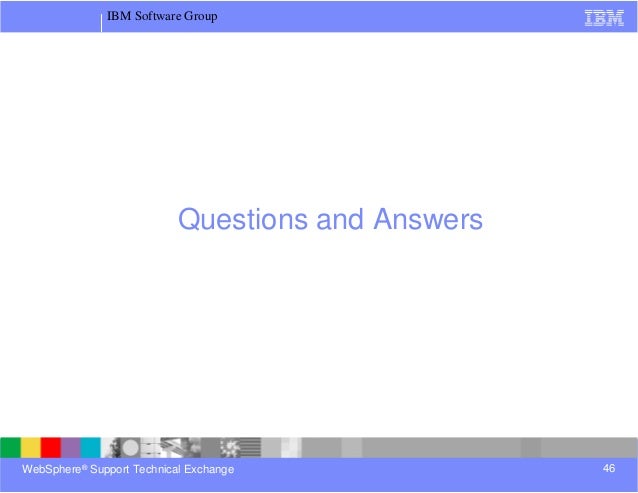 IBM Software Group

IBM

Questions and Answers

WebSphere® Support Technical Exchange

46